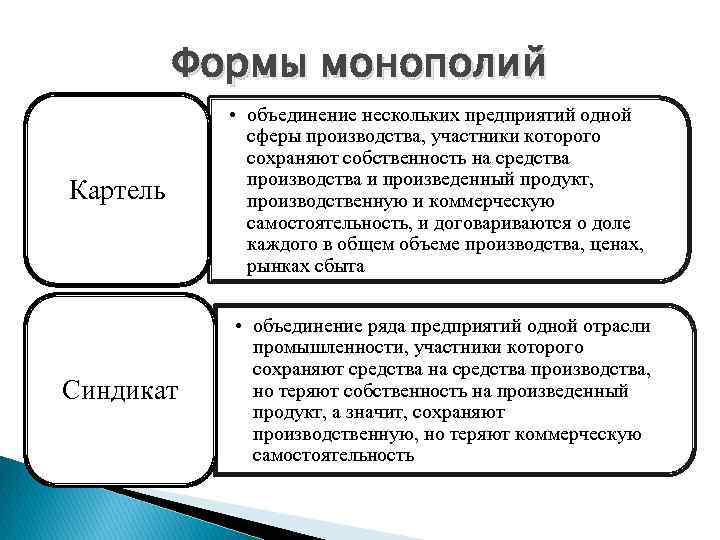 Формы монополий

Картель

• объединение нескольких предприятий одной сферы производства, участники которого сохраняют собственность на средства производства и произведенный продукт, производственную и коммерческую самостоятельность, и договариваются о доле каждого в общем объеме производства, ценах, рынках сбыта

Синдикат

• объединение ряда предприятий одной отрасли промышленности, участники которого сохраняют средства на средства производства, но теряют собственность на произведенный продукт, а значит, сохраняют производственную, но теряют коммерческую самостоятельность